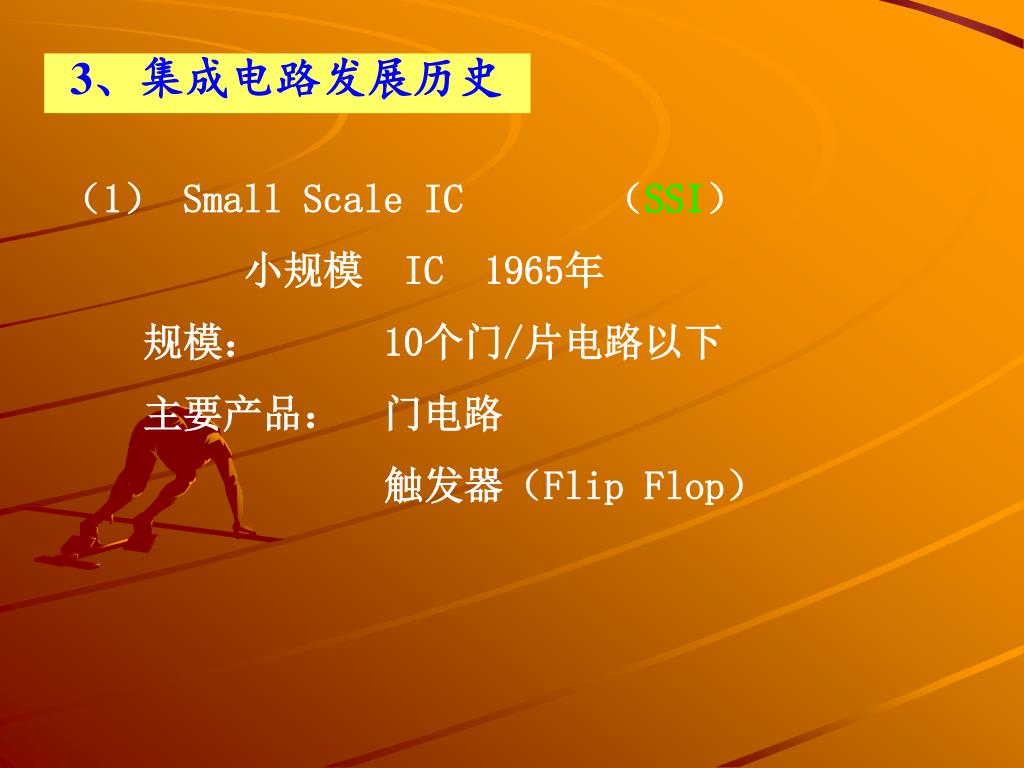 3、集成电路发展历史

（1） Small Scale IC （SSI）

小规模 IC 1965年

规模： 10个门/片电路以下

主要产品： 门电路

触发器（Flip Flop）